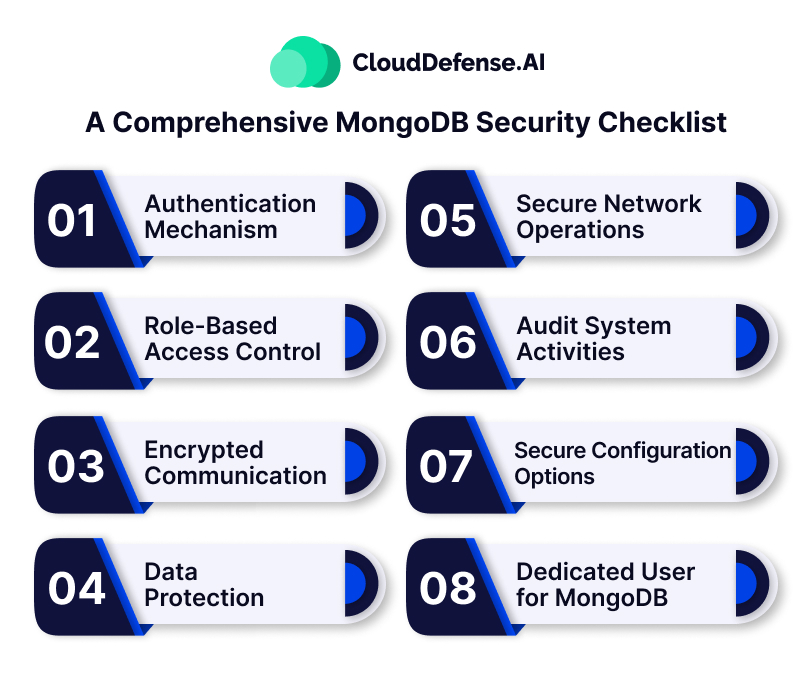 CloudDefense.AI

A Comprehensive MongoDB Security Checklist

01 Authentication Mechanism

02 Role-Based Access Control

03 Encrypted Communication

04 Data Protection

05 Secure Network Operations

06 Audit System Activities

07 Secure Configuration Options

08 Dedicated User for MongoDB